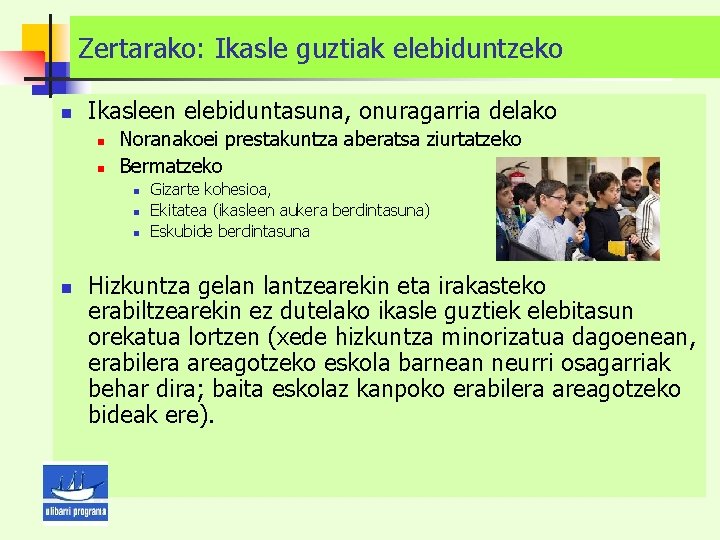 Zertarako: Ikasle guztiak elebiduntzeko

Ikasleen elebiduntasuna, onuragarria delako

Noranakoei prestakuntza aberatsa ziurtatzeko

Bermatzeko

Gizarte kohesioa,

Ekitatea (ikasleen aukera berdintasuna)

Eskubide berdintasuna

Hizkuntza gelan lantzearekin eta irakasteko erabiltzearekin ez dutelako ikasle guztiek elebitasun orekatua lortzen (xede hizkuntza minorizatua dagoenean, erabilera areagotzeko eskola barnean neurri osagarriak behar dira; baita eskolaz kanpoko erabilera areagotzeko bideak ere).

ulibarri programa